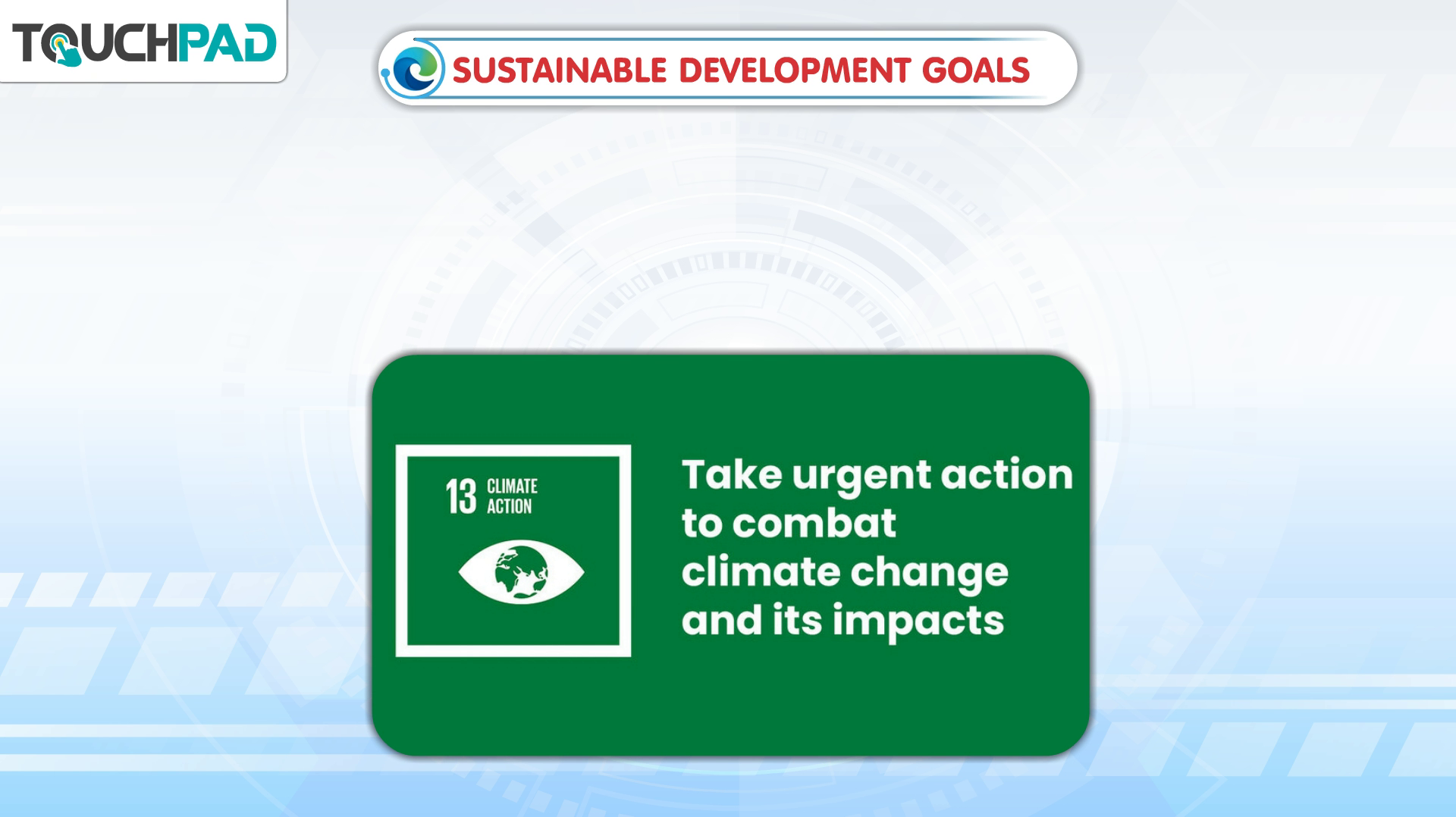 TOUCHPAD

SUSTAINABLE DEVELOPMENT GOALS

13 CLIMATE ACTION

Take urgent action to combat climate change and its impacts